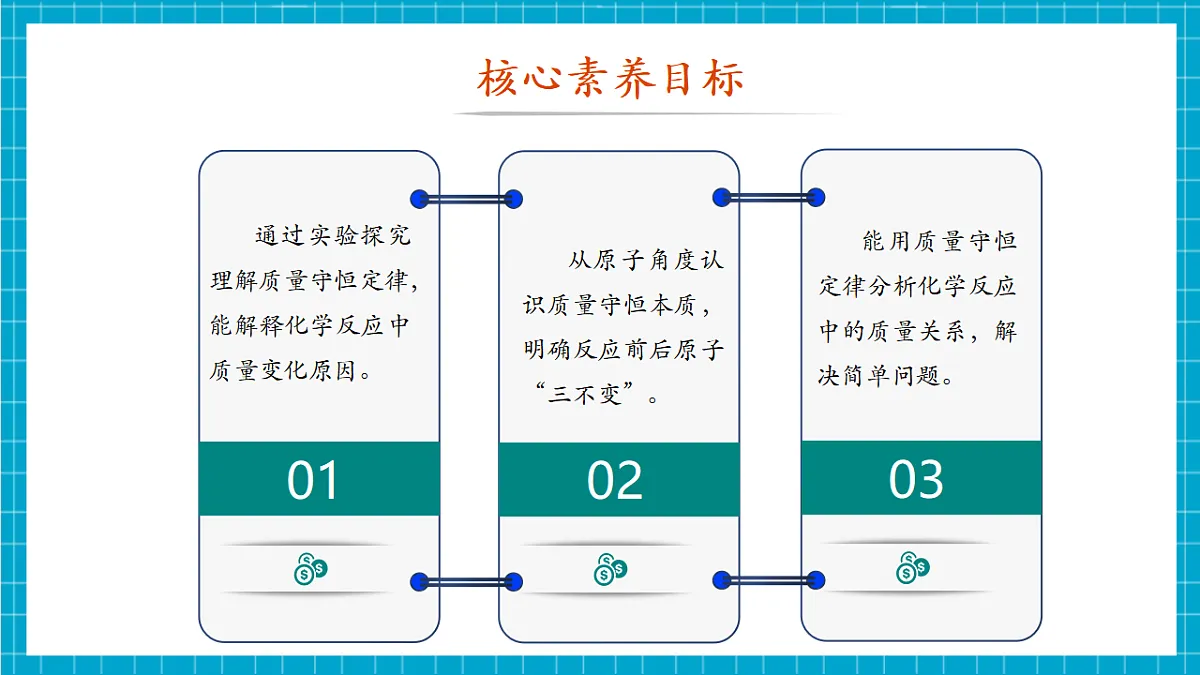 核心素养目标

通过实验探究理解质量守恒定律，能解释化学反应中质量变化原因。

01

从原子角度认识质量守恒本质，明确反应前后原子“三不变”。

02

能用质量守恒定律分析化学反应中的质量关系，解决简单问题。

03